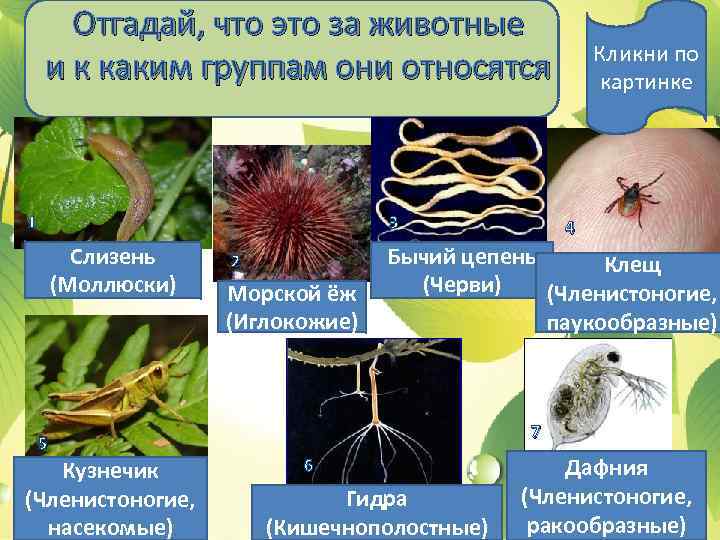 Отгадай, что это за животные и к каким группам они относятся

Кликни по картинке

1
Слизень
(Моллюски)

2
Морской ёж
(Иглокожие)

3
Бычий цепень
(Черви)

4
Клещ
(Членистоногие, паукообразные)

5
Кузнечик
(Членистоногие, насекомые)

6
Гидра
(Кишечнополостные)

7
Дафния
(Членистоногие, ракообразные)